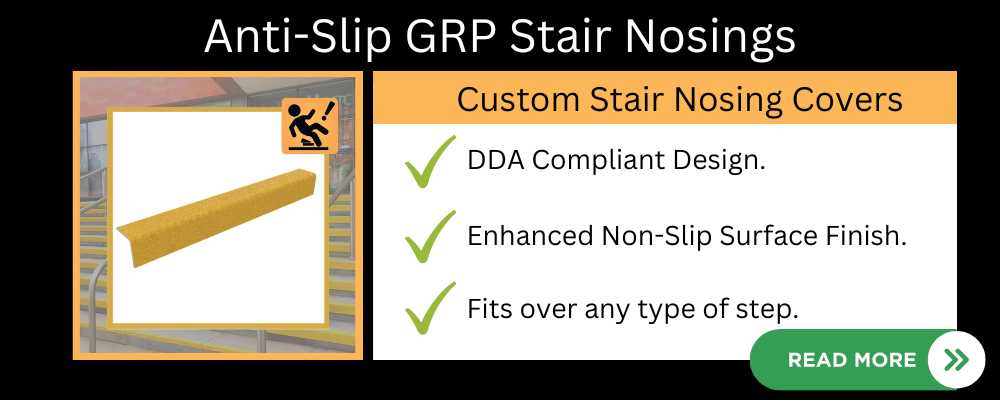 Anti-Slip GRP Stair Nosings

Custom Stair Nosing Covers

DDA Compliant Design.

Enhanced Non-Slip Surface Finish.

Fits over any type of step.

READ MORE